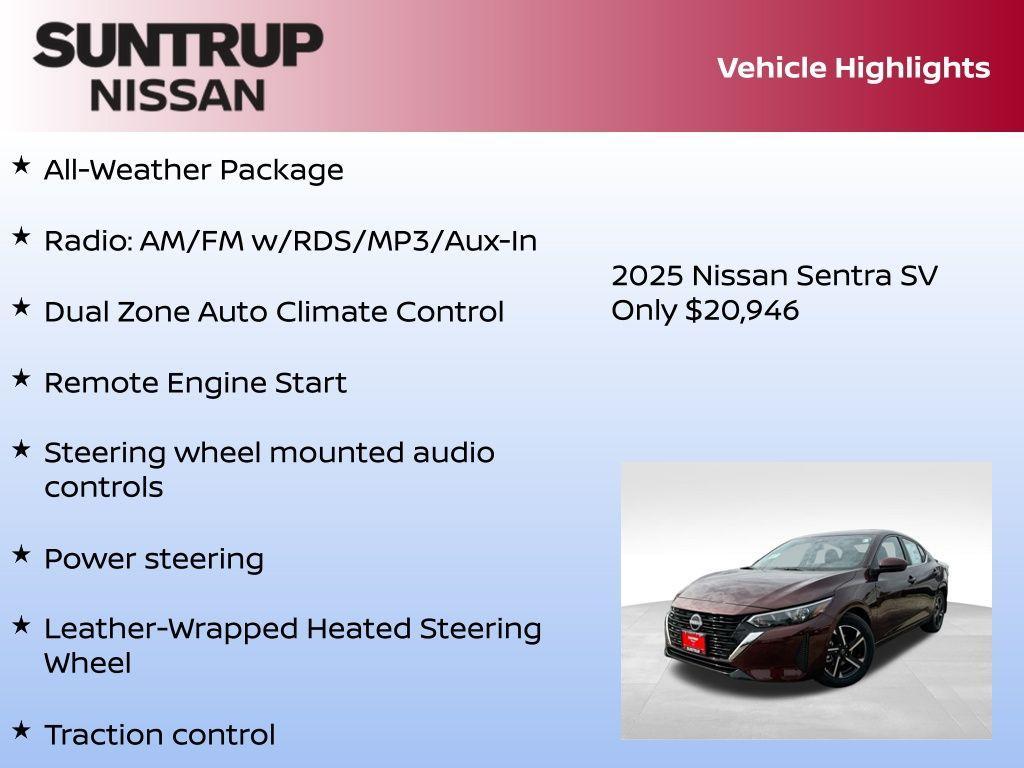 SUNTRUP NISSAN

Vehicle Highlights

★ All-Weather Package

★ Radio: AM/FM w/RDS/MP3/Aux-In

★ Dual Zone Auto Climate Control

★ Remote Engine Start

★ Steering wheel mounted audio controls

★ Power steering

★ Leather-Wrapped Heated Steering Wheel

★ Traction control

2025 Nissan Sentra SV
Only $20,946